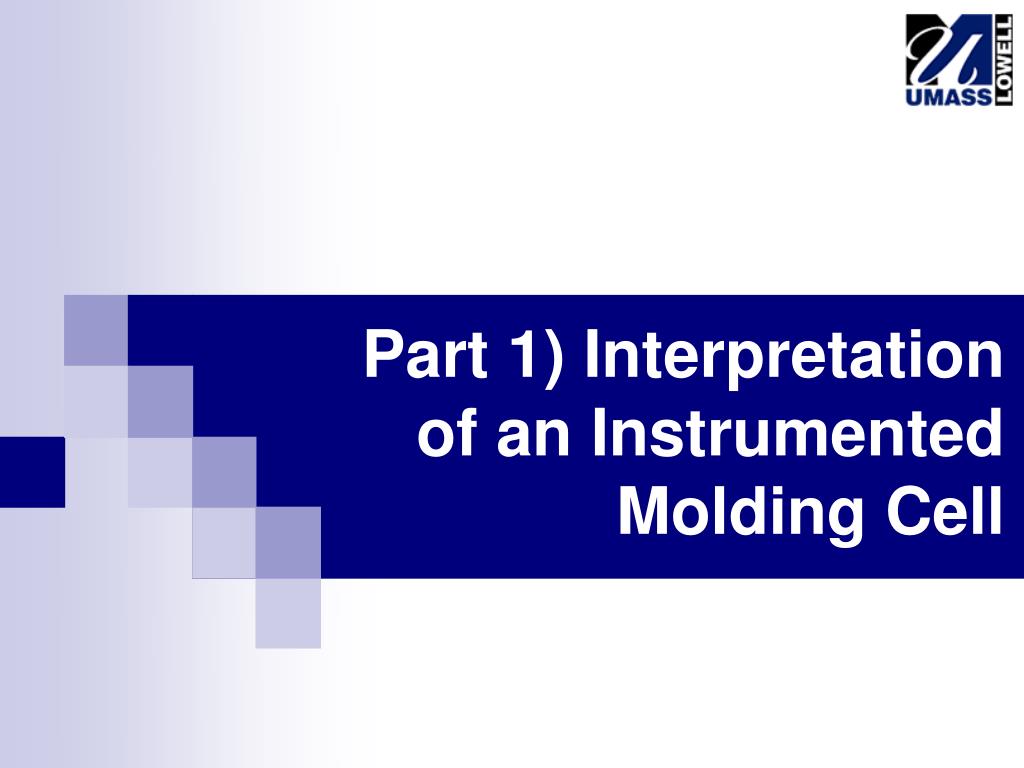 UMASS LOWELL

Part 1) Interpretation of an Instrumented Molding Cell